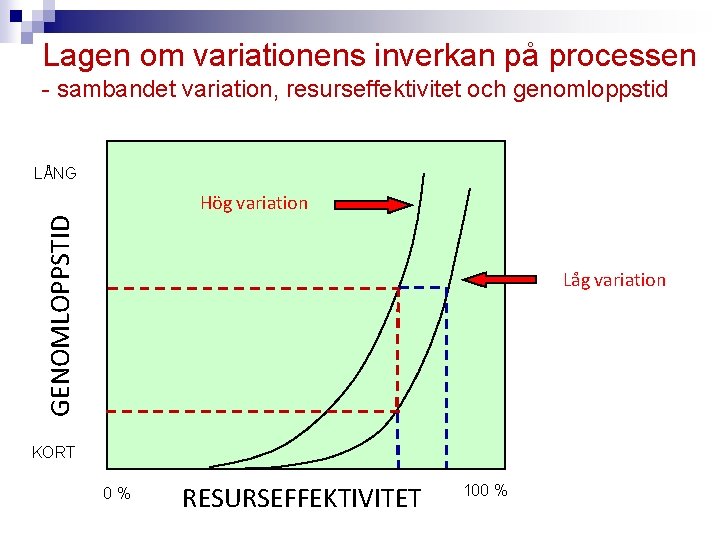 Lagen om variationens inverkan på processen
- sambandet variation, resurseffektivitet och genomloppstid

LÅNG

GENOMLOPPSTID

KORT

Hög variation

Låg variation

0 %

RESURSEFFEKTIVITET

100 %